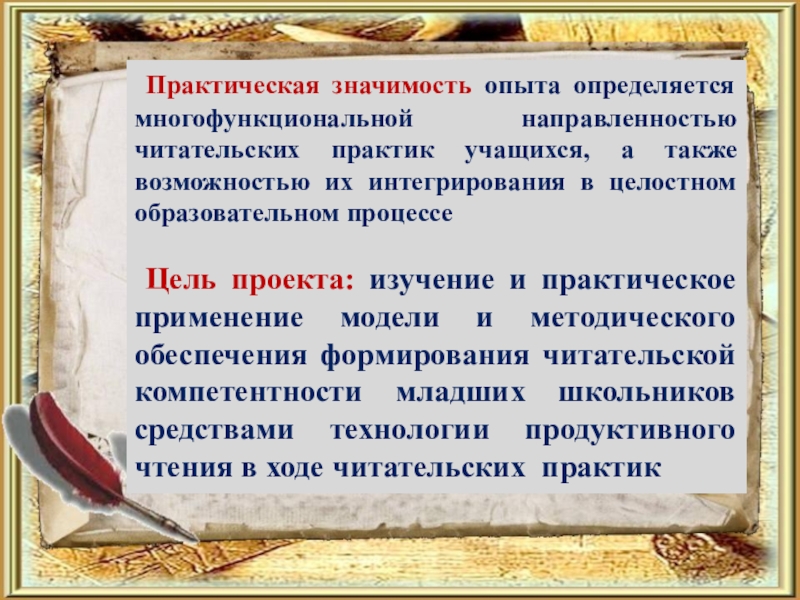 Практическая значимость опыта определяется многофункциональной направленностью читательских практик учащихся, а также возможностью их интегрирования в целостном образовательном процессе

Цель проекта: изучение и практическое применение модели и методического обеспечения формирования читательской компетентности младших школьников средствами технологии продуктивного чтения в ходе читательских практик